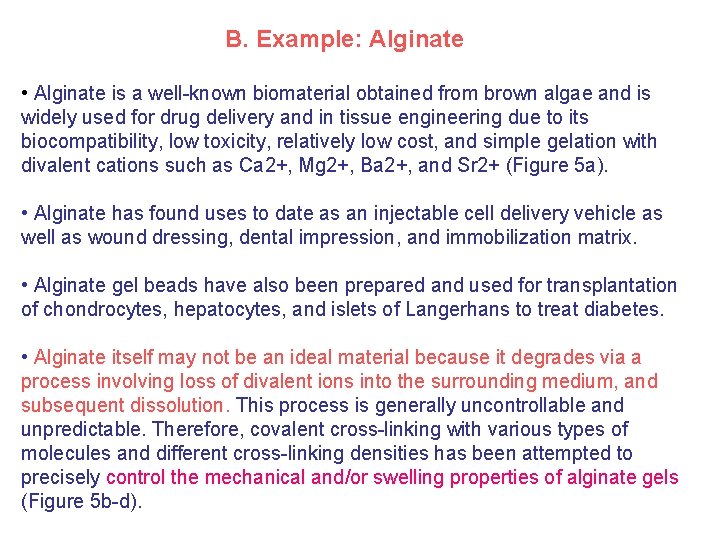 B. Example: Alginate

• Alginate is a well-known biomaterial obtained from brown algae and is widely used for drug delivery and in tissue engineering due to its biocompatibility, low toxicity, relatively low cost, and simple gelation with divalent cations such as Ca2+, Mg2+, Ba2+, and Sr2+ (Figure 5a).

• Alginate has found uses to date as an injectable cell delivery vehicle as well as wound dressing, dental impression, and immobilization matrix.

• Alginate gel beads have also been prepared and used for transplantation of chondrocytes, hepatocytes, and islets of Langerhans to treat diabetes.

• Alginate itself may not be an ideal material because it degrades via a process involving loss of divalent ions into the surrounding medium, and subsequent dissolution. This process is generally uncontrollable and unpredictable. Therefore, covalent cross-linking with various types of molecules and different cross-linking densities has been attempted to precisely control the mechanical and/or swelling properties of alginate gels (Figure 5b-d).